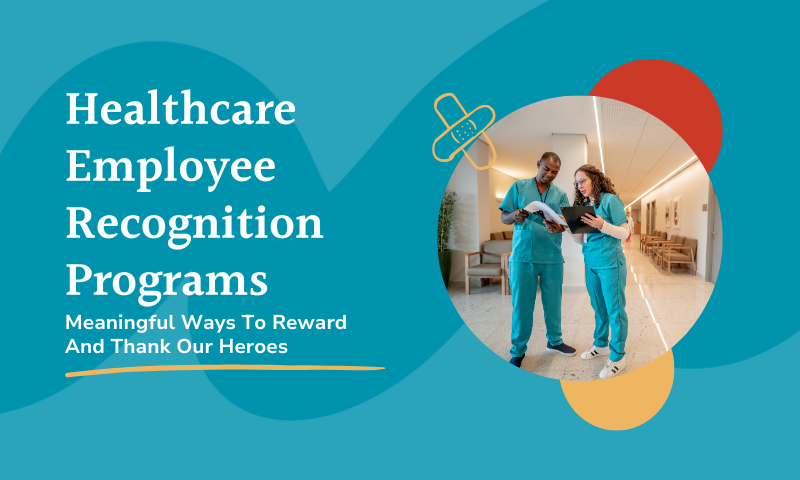 Healthcare Employee Recognition Programs

Meaningful Ways To Reward And Thank Our Heroes